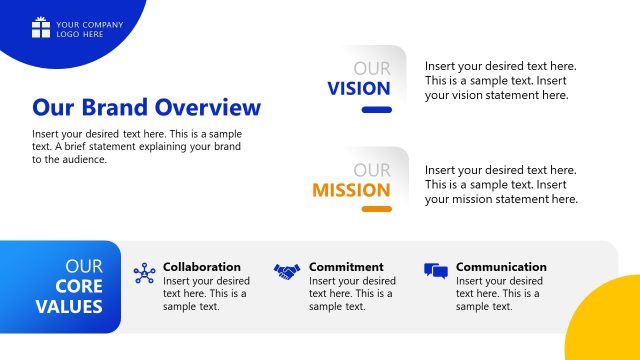 YOUR COMPANY LOGO HERE

Our Brand Overview

Insert your desired text here. This is a sample text. A brief statement explaining your brand to the audience.

OUR VISION

Insert your desired text here. This is a sample text. Insert your vision statement here.

OUR MISSION

Insert your desired text here. This is a sample text. Insert your mission statement here.

OUR CORE VALUES

Collaboration
Insert your desired text here. This is a sample text.

Commitment
Insert your desired text here. This is a sample text.

Communication
Insert your desired text here. This is a sample text.